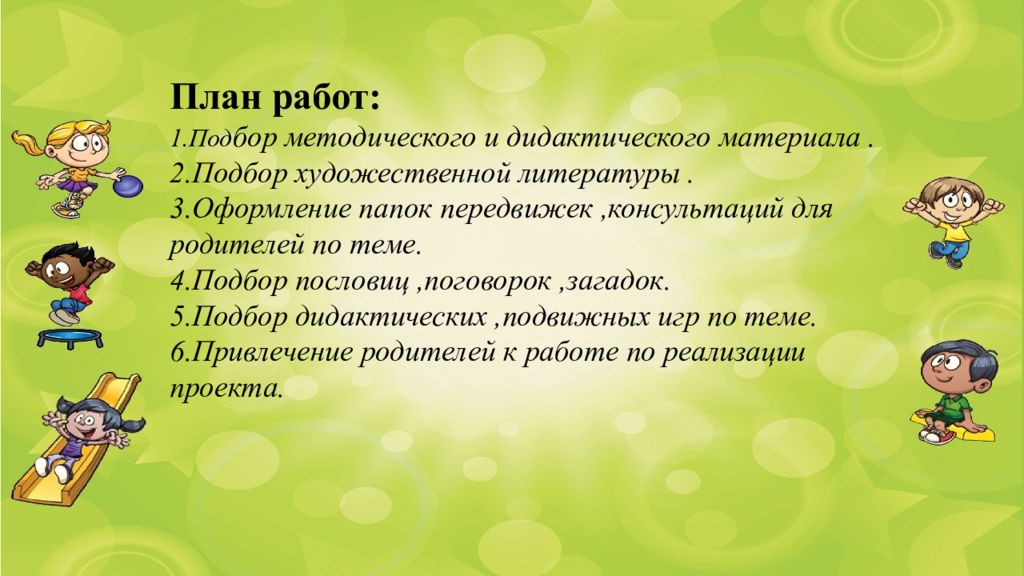 План работ:
1.Подбор методического и дидактического материала .
2.Подбор художественной литературы .
3.Оформление папок передвижек ,консультаций для родителей по теме.
4.Подбор пословиц ,поговорок ,загадок.
5.Подбор дидактических ,подвижных игр по теме.
6.Привлечение родителей к работе по реализации проекта.